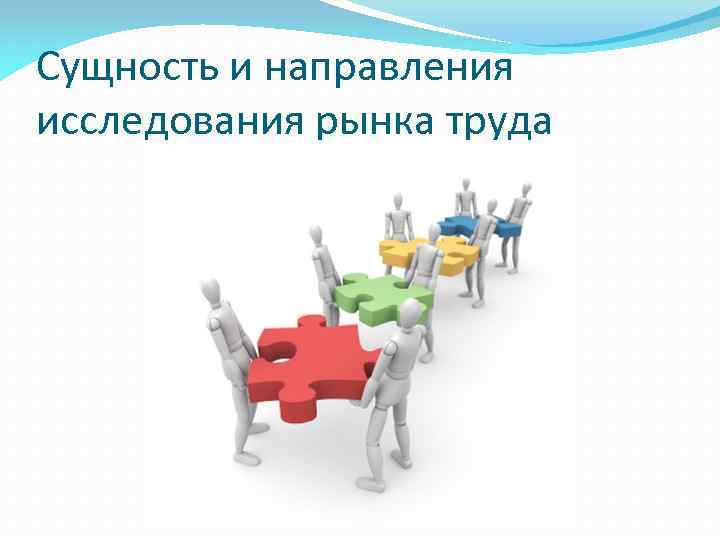 Сущность и направления исследования рынка труда